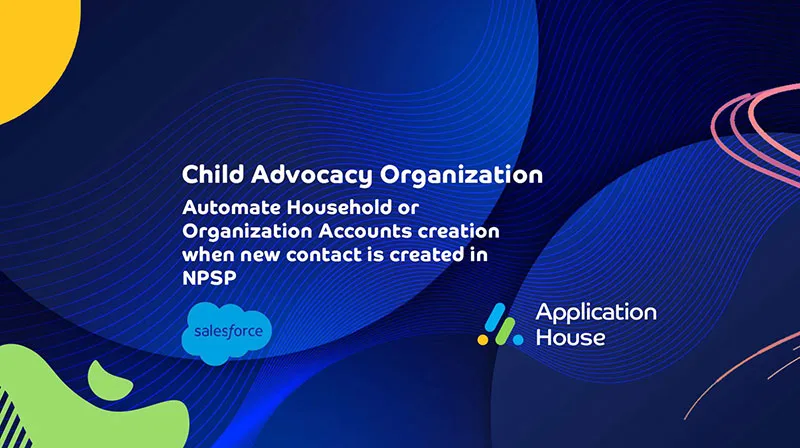 Child Advocacy Organization

Automate Household or Organization Accounts creation when new contact is created in NPSP

salesforce

Application House